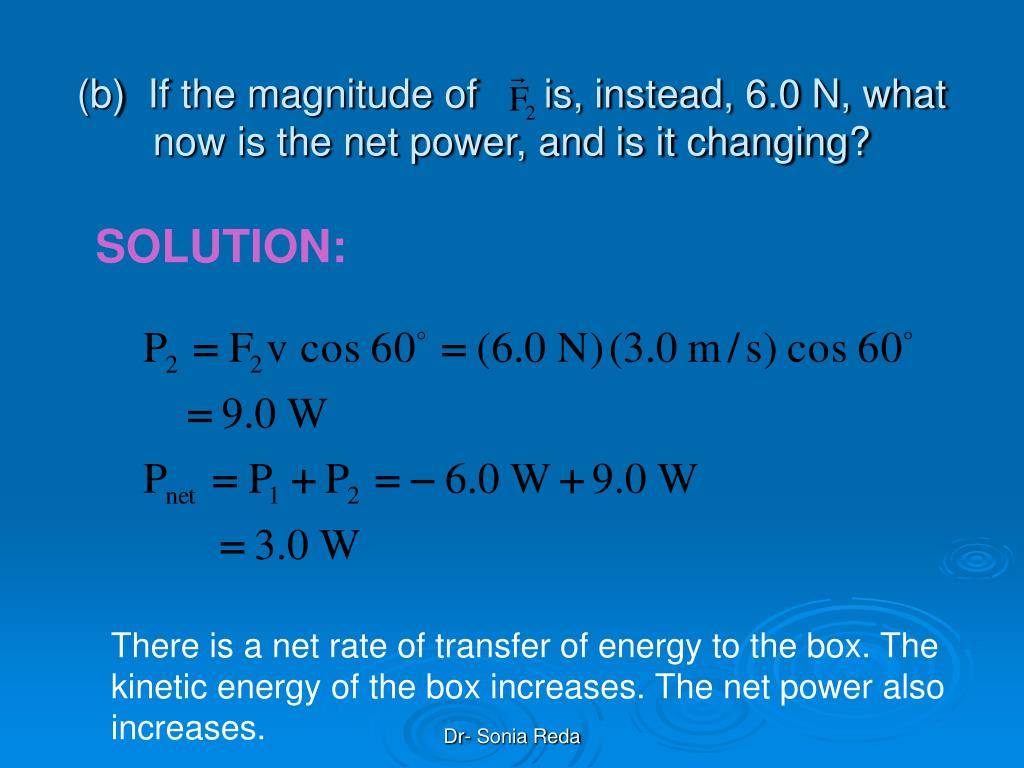 (b) If the magnitude of $\vec{F}_2$ is, instead, 6.0 N, what now is the net power, and is it changing?

SOLUTION:

$P_2 = F_2 v \cos 60^\circ = (6.0\ N)(3.0\ m/s) \cos 60^\circ$
$= 9.0\ W$
$P_{net} = P_1 + P_2 = -6.0\ W + 9.0\ W$
$= 3.0\ W$

There is a net rate of transfer of energy to the box. The kinetic energy of the box increases. The net power also increases.

Dr- Sonia Reda